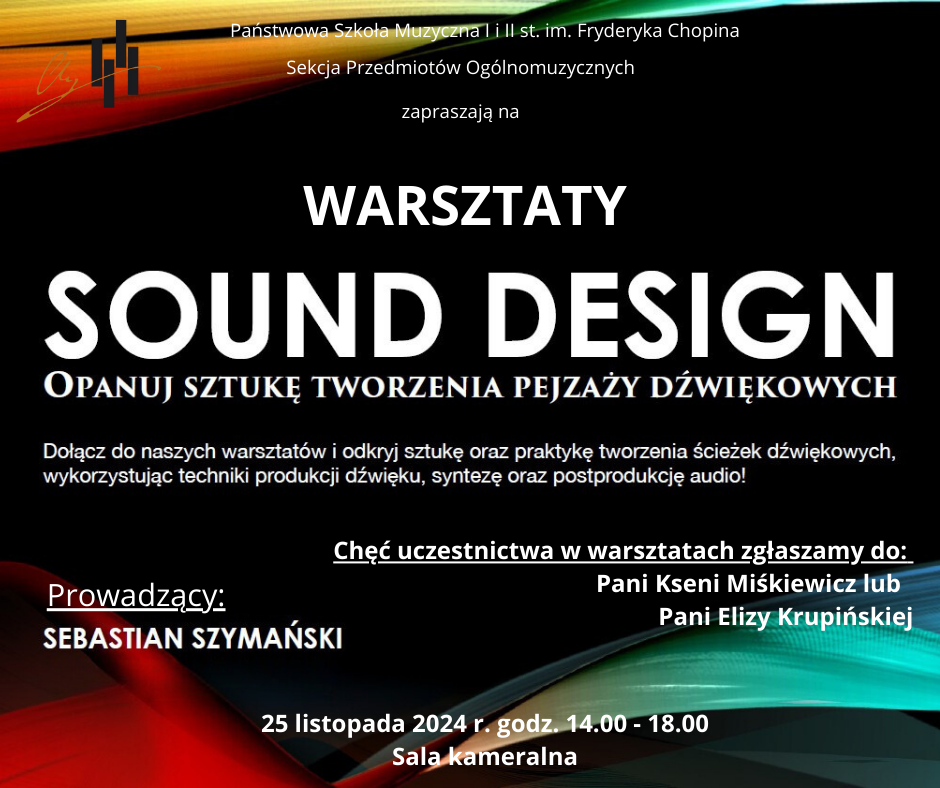 Państwowa Szkoła Muzyczna I i II st. im. Fryderyka Chopina
Sekcja Przedmiotów Ogólnomuzycznych
zapraszają na

WARSZTATY
SOUND DESIGN
OPANUJ SZTUKĘ TWORZENIA PEJZAŻY DŹWIĘKOWYCH

Dołącz do naszych warsztatów i odkryj sztukę oraz praktykę tworzenia ścieżek dźwiękowych, wykorzystując techniki produkcji dźwięku, syntezę oraz postprodukcję audio!

Chęć uczestnictwa w warsztatach zgłaszamy do:
Pani Kseni Miśkiewicz lub
Pani Elizy Krupińskiej

Prowadzący:
SEBASTIAN SZYMAŃSKI

25 listopada 2024 r. godz. 14.00 - 18.00
Sala kameralna